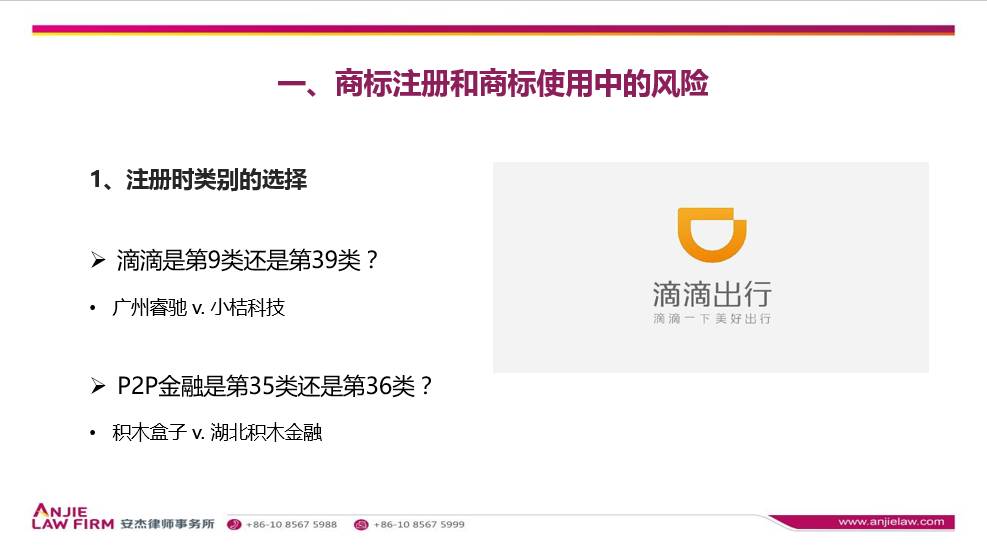 一、商标注册和商标使用中的风险

1、注册时类别的选择

➢ 滴滴是第9类还是第39类？

• 广州睿驰 v. 小桔科技

➢ P2P金融是第35类还是第36类？

• 积木盒子 v. 湖北积木金融

滴滴出行
滴滴一下美好出行

ANJIE LAW FIRM 安杰律师事务所 +86-10 8567 5988 +86-10 8567 5999 www.anjielaw.com